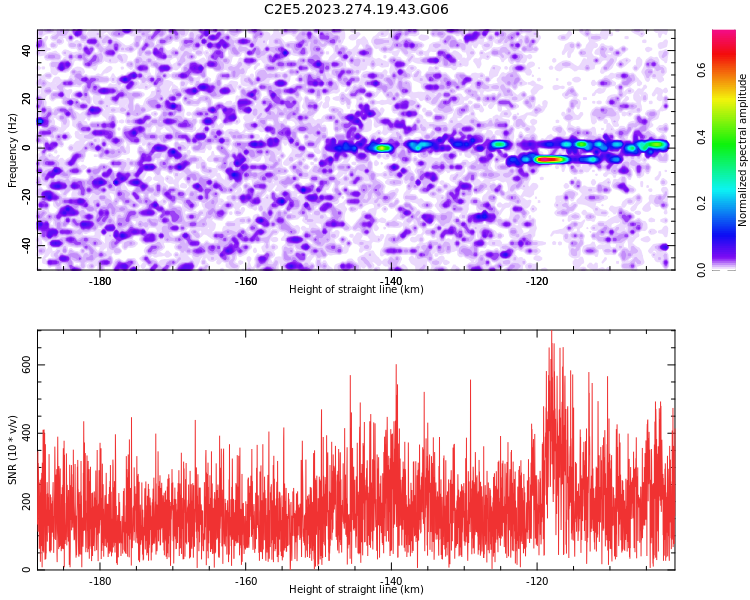 C2E5.2023.274.19.43.G06

Frequency (Hz)
40
20
0
-20
-40
-180
-160
-140
-120
Height of straight line (km)

Normalized spectral amplitude
0.0
0.2
0.4
0.6

SNR (10 * v/v)
0
200
400
600
-180
-160
-140
-120
Height of straight line (km)